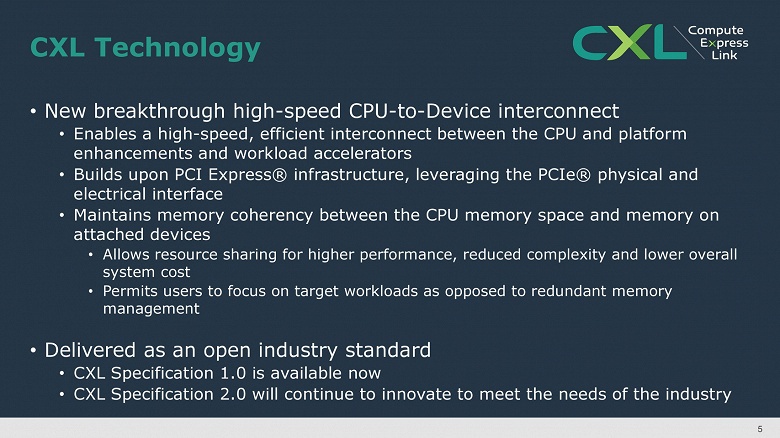 CXL Technology

CXL Compute Express Link

• New breakthrough high-speed CPU-to-Device interconnect
• Enables a high-speed, efficient interconnect between the CPU and platform enhancements and workload accelerators
• Builds upon PCI Express® infrastructure, leveraging the PCIe® physical and electrical interface
• Maintains memory coherency between the CPU memory space and memory on attached devices
• Allows resource sharing for higher performance, reduced complexity and lower overall system cost
• Permits users to focus on target workloads as opposed to redundant memory management

• Delivered as an open industry standard
• CXL Specification 1.0 is available now
• CXL Specification 2.0 will continue to innovate to meet the needs of the industry

5